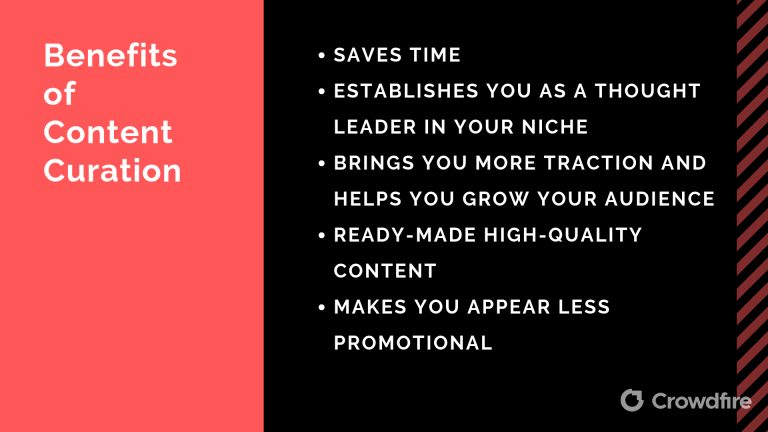 Benefits of Content Curation

• SAVES TIME
• ESTABLISHES YOU AS A THOUGHT LEADER IN YOUR NICHE
• BRINGS YOU MORE TRACTION AND HELPS YOU GROW YOUR AUDIENCE
• READY-MADE HIGH-QUALITY CONTENT
• MAKES YOU APPEAR LESS PROMOTIONAL

Crowdfire